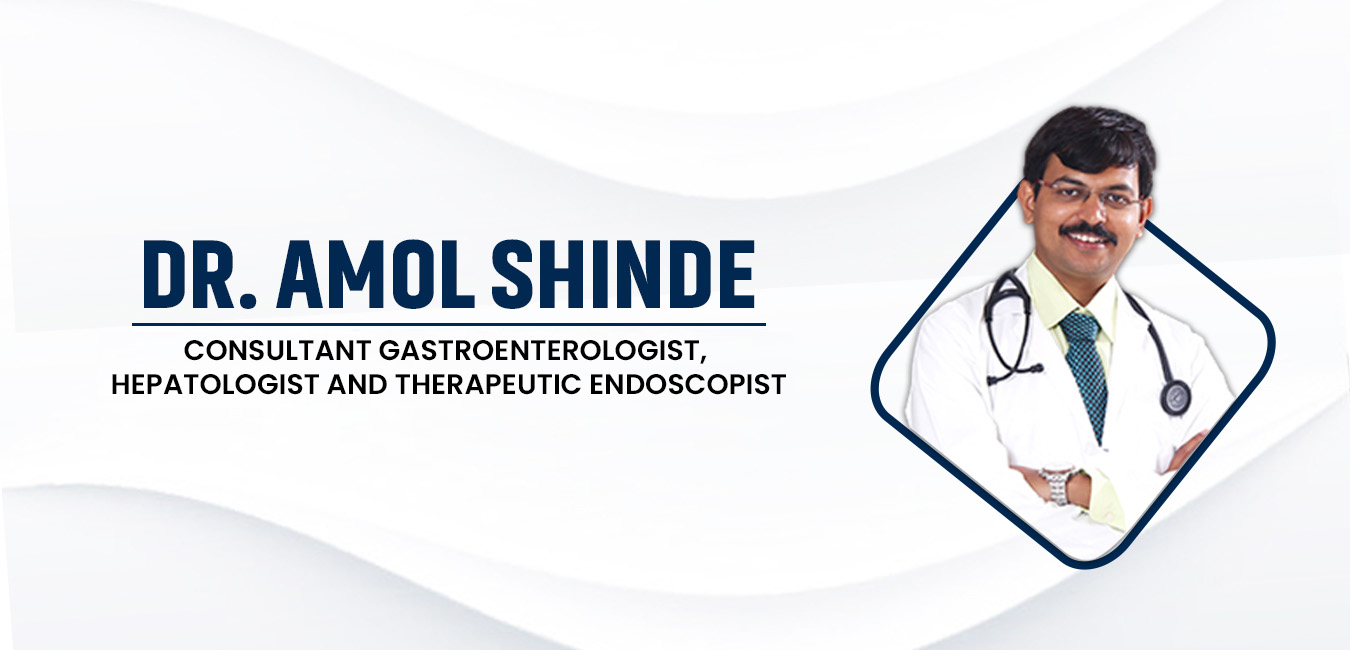 DR. AMOL SHINDE

CONSULTANT GASTROENTEROLOGIST, HEPATOLOGIST AND THERAPEUTIC ENDOSCOPIST